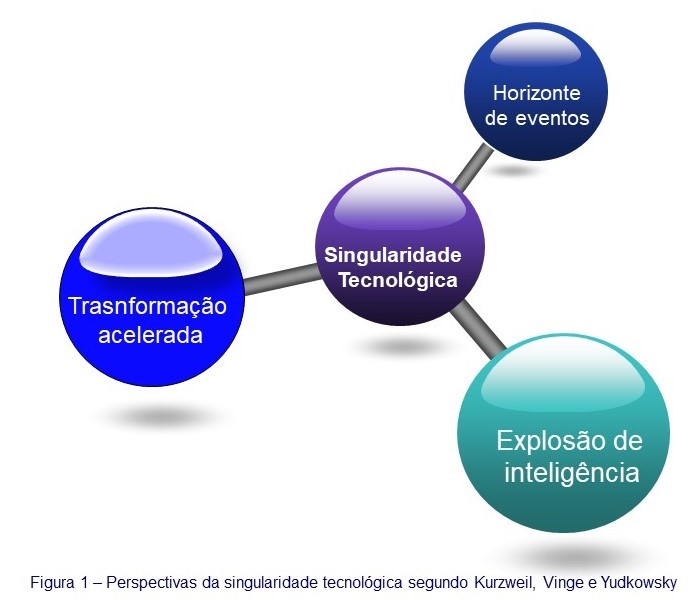 Horizonte de eventos

Singularidade Tecnológica

Trasnformação acelerada

Explosão de inteligência

Figura 1 – Perspectivas da singularidade tecnológica segundo Kurzweil, Vinge e Yudkowsky